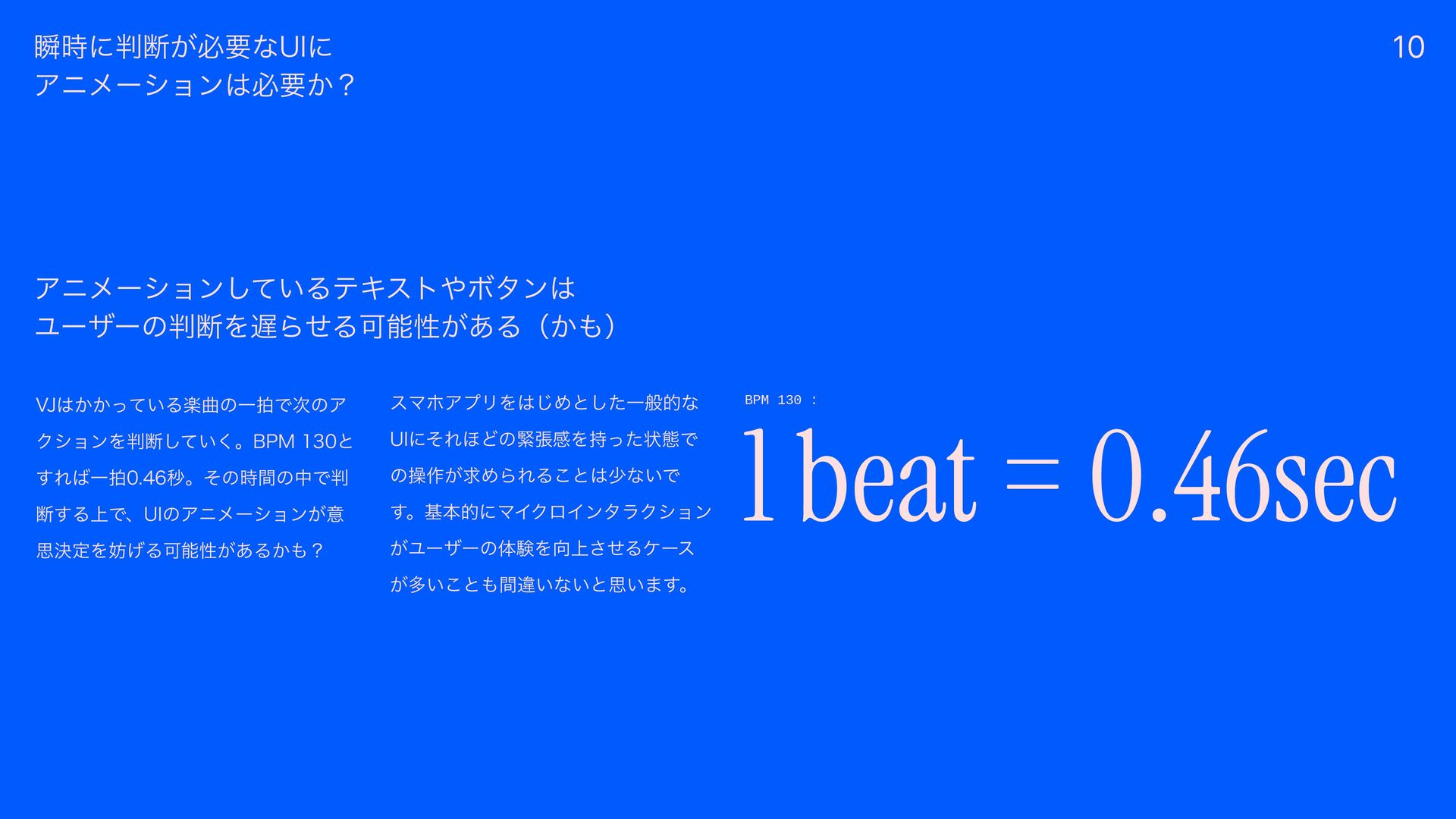 瞬時に判断が必要なUIに
アニメーションは必要か？

10

アニメーションしているテキストやボタンは
ユーザーの判断を遅らせる可能性がある（かも）

VJはかかっている楽曲の一拍で次のアクションを判断していく。BPM 130とすれば一拍0.46秒。その時間の中で判断する上で、UIのアニメーションが意思決定を妨げる可能性があるかも？

スマホアプリをはじめとした一般的なUIにそれほどの緊張感を持った状態での操作が求められることは少ないです。基本的にマイクロインタラクションがユーザーの体験を向上させるケースが多いことも間違いないと思います。

BPM 130 :

1 beat = 0.46sec